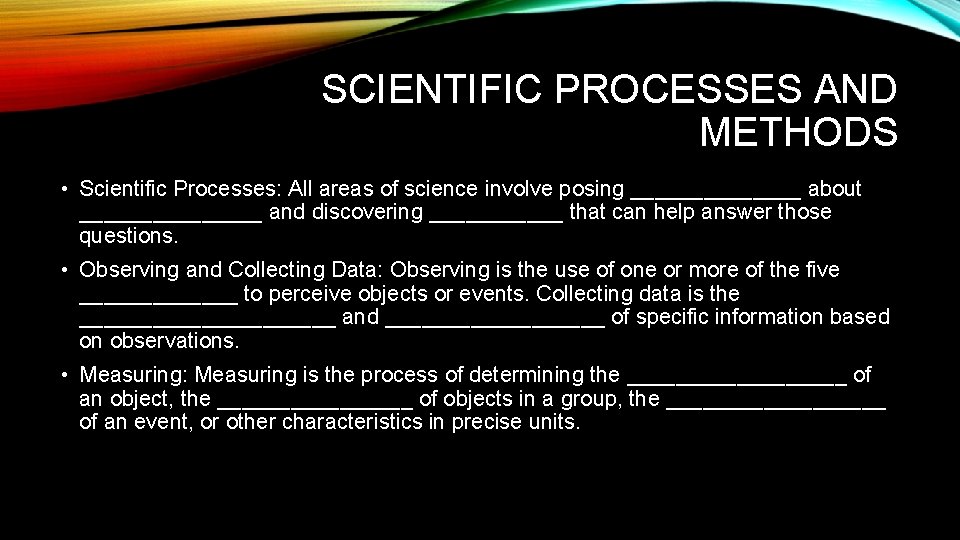 SCIENTIFIC PROCESSES AND METHODS

• Scientific Processes: All areas of science involve posing ______________ about _______________ and discovering ___________ that can help answer those questions.

• Observing and Collecting Data: Observing is the use of one or more of the five _____________ to perceive objects or events. Collecting data is the _____________________ and __________________ of specific information based on observations.

• Measuring: Measuring is the process of determining the __________________ of an object, the ________________ of objects in a group, the __________________ of an event, or other characteristics in precise units.